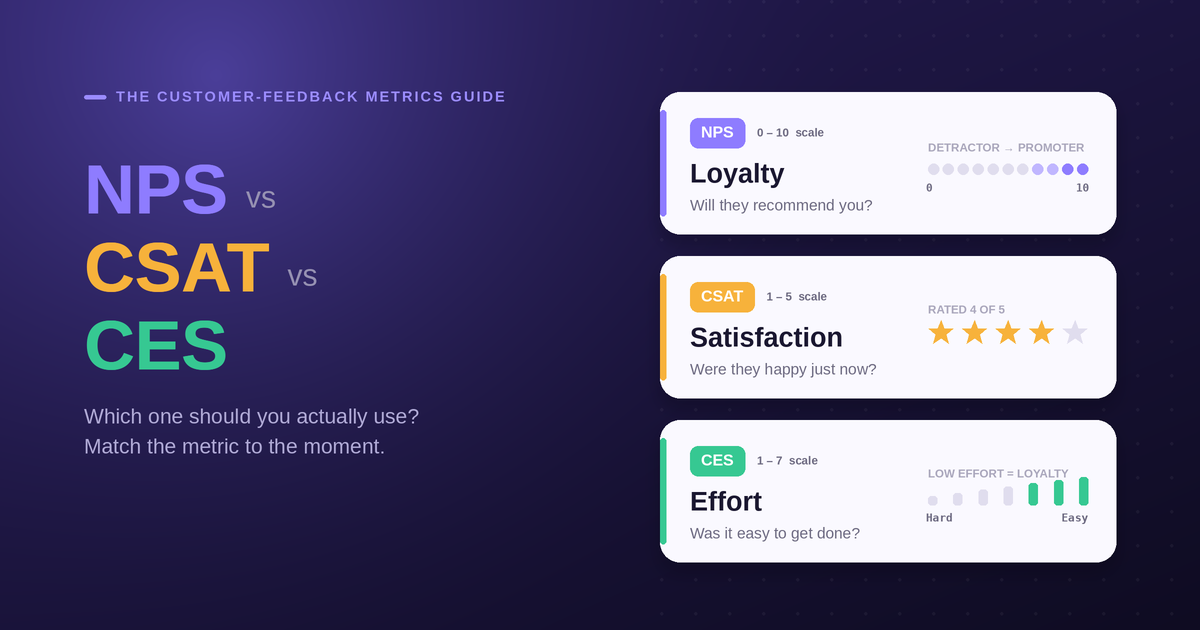 THE CUSTOMER-FEEDBACK METRICS GUIDE

NPS vs
CSAT vs
CES

Which one should you actually use?
Match the metric to the moment.

NPS 0 – 10 scale
Loyalty
Will they recommend you?
DETRACTOR → PROMOTER
0 10

CSAT 1 – 5 scale
Satisfaction
Were they happy just now?
RATED 4 OF 5

CES 1 – 7 scale
Effort
Was it easy to get done?
LOW EFFORT = LOYALTY
Hard Easy